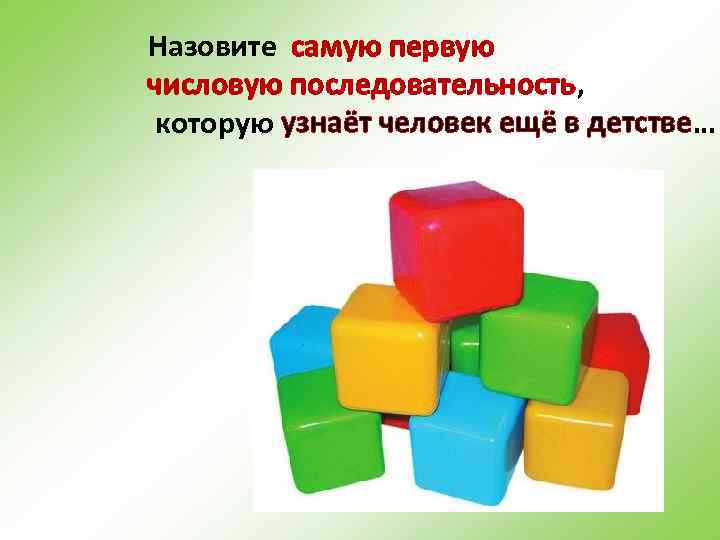 Назовите самую первую числовую последовательность, которую узнаёт человек ещё в детстве…